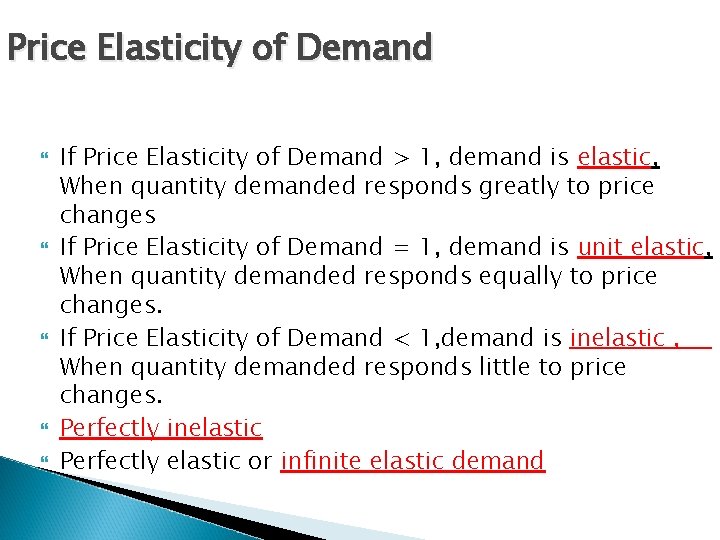 Price Elasticity of Demand

If Price Elasticity of Demand > 1, demand is elastic, When quantity demanded responds greatly to price changes

If Price Elasticity of Demand = 1, demand is unit elastic, When quantity demanded responds equally to price changes.

If Price Elasticity of Demand < 1,demand is inelastic , When quantity demanded responds little to price changes.

Perfectly inelastic

Perfectly elastic or infinite elastic demand